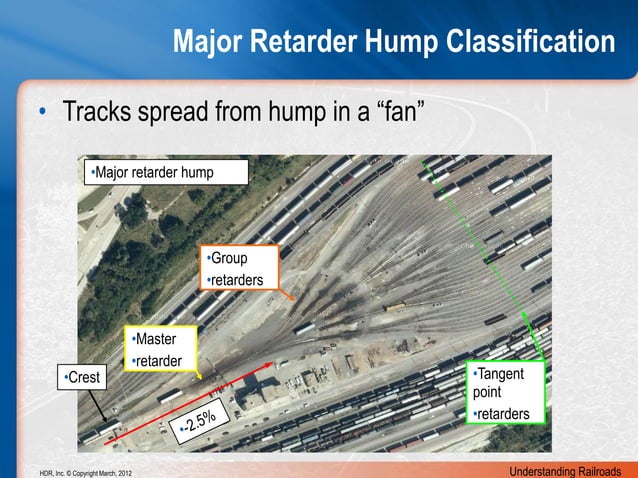 Major Retarder Hump Classification

• Tracks spread from hump in a “fan”

•Major retarder hump

•Group
•retarders

•Master
•retarder

•Crest

•-2.5%

•Tangent point
•retarders

HDR, Inc. © Copyright March, 2012

Understanding Railroads